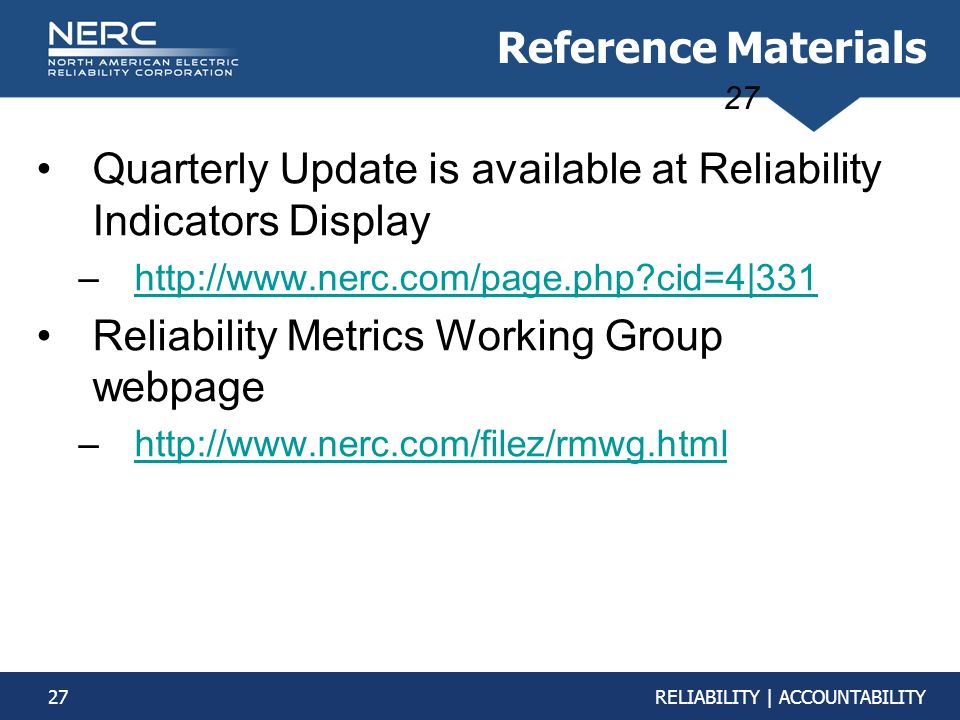 NERC
NORTH AMERICAN ELECTRIC
RELIABILITY CORPORATION

Reference Materials

27

• Quarterly Update is available at Reliability Indicators Display
– http://www.nerc.com/page.php?cid=4|331
• Reliability Metrics Working Group webpage
– http://www.nerc.com/filez/rmwg.html

27

RELIABILITY | ACCOUNTABILITY